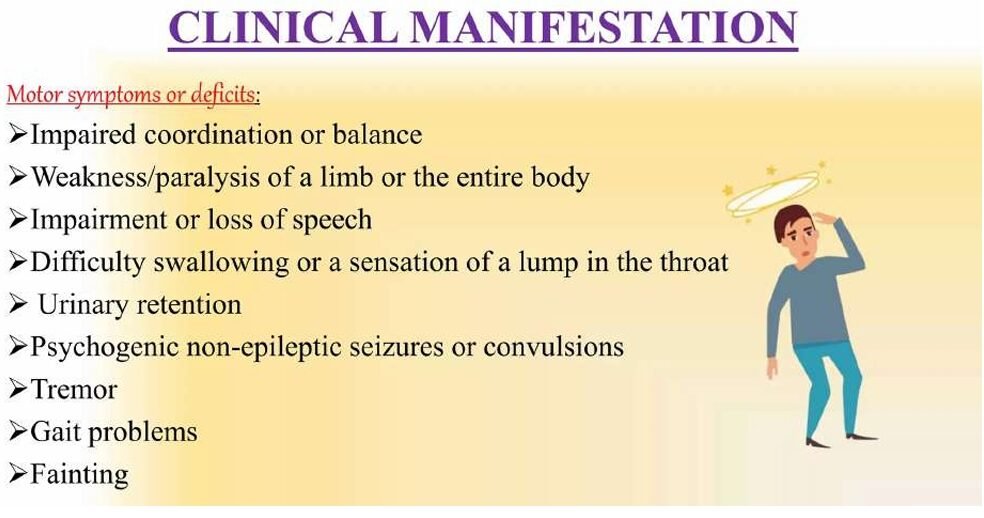 CLINICAL MANIFESTATION

Motor symptoms or deficits:

➢Impaired coordination or balance
➢Weakness/paralysis of a limb or the entire body
➢Impairment or loss of speech
➢Difficulty swallowing or a sensation of a lump in the throat
➢ Urinary retention
➢Psychogenic non-epileptic seizures or convulsions
➢Tremor
➢Gait problems
➢Fainting